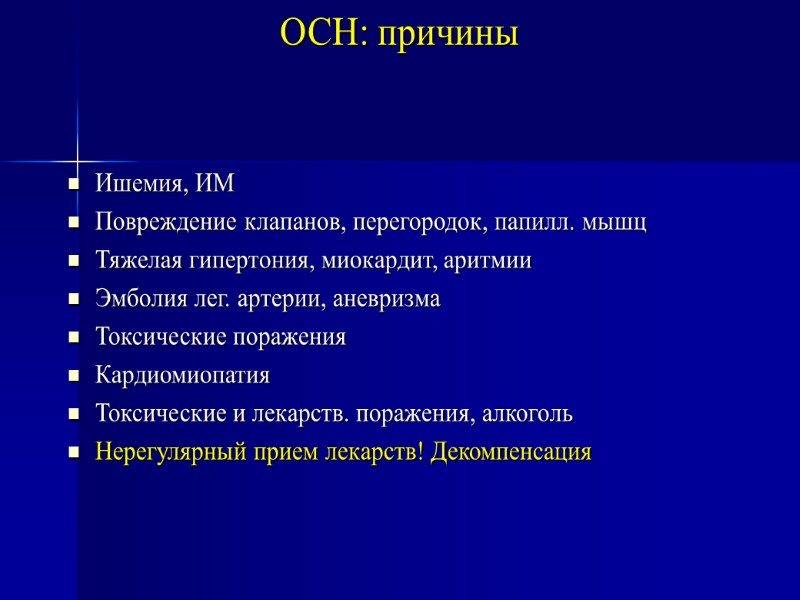 ОСН: причины

- Ишемия, ИМ
- Повреждение клапанов, перегородок, папилл. мышц
- Тяжелая гипертония, миокардит, аритмии
- Эмболия лег. артерии, аневризма
- Токсические поражения
- Кардиомиопатия
- Токсические и лекарств. поражения, алкоголь
- Нерегулярный прием лекарств! Декомпенсация